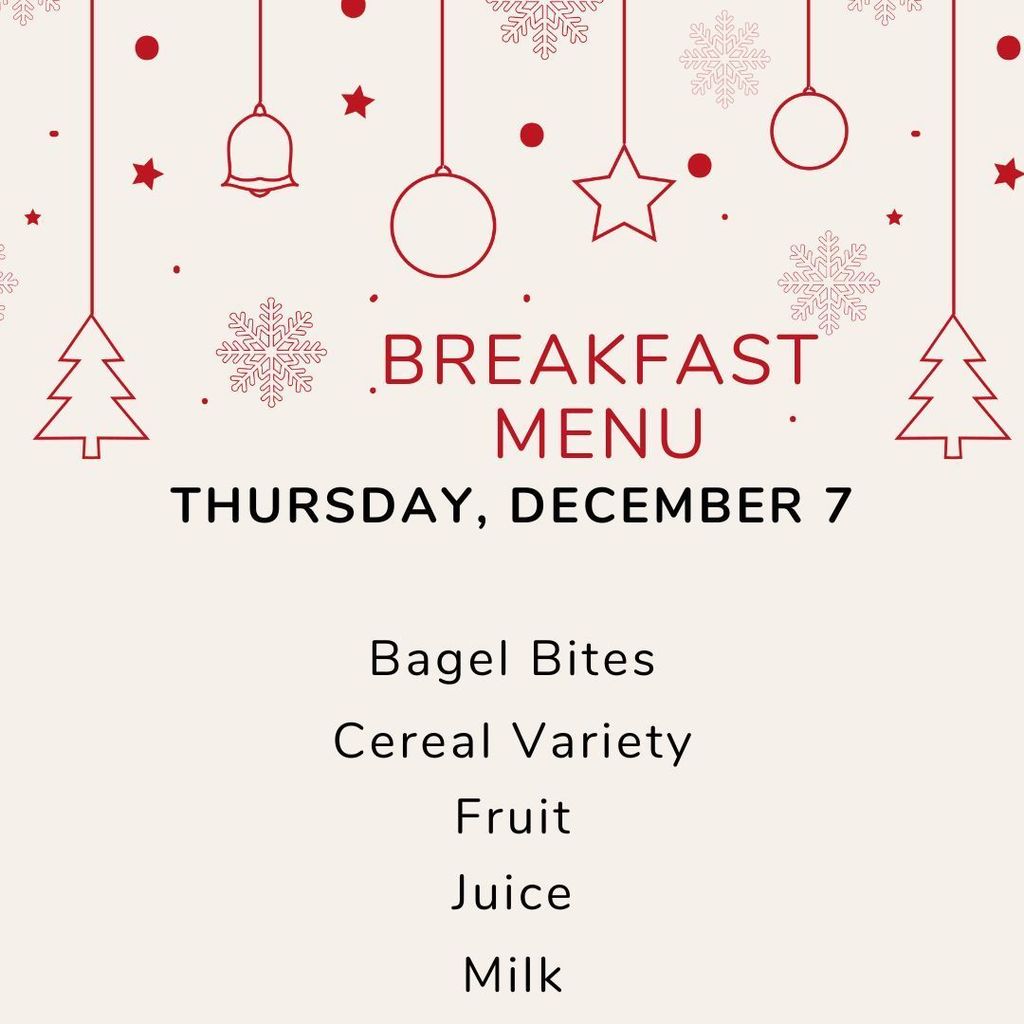 BREAKFAST MENU
THURSDAY, DECEMBER 7

Bagel Bites
Cereal Variety
Fruit
Juice
Milk